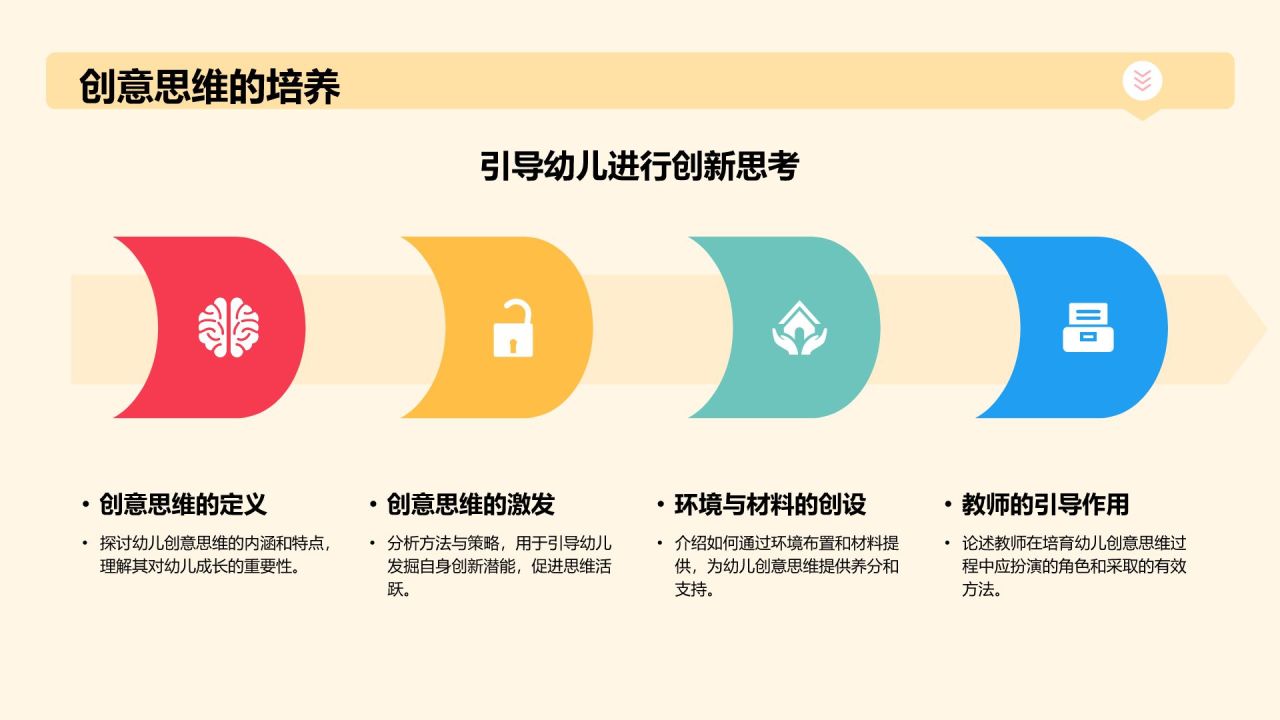 创意思维的培养

引导幼儿进行创新思考

• 创意思维的定义

• 探讨幼儿创意思维的内涵和特点，理解其对幼儿成长的重要性。

• 创意思维的激发

• 分析方法与策略，用于引导幼儿发掘自身创新潜能，促进思维活跃。

• 环境与材料的创设

• 介绍如何通过环境布置和材料提供，为幼儿创意思维提供养分和支持。

• 教师的引导作用

• 论述教师在培育幼儿创意思维过程中应扮演的角色和采取的有效方法。